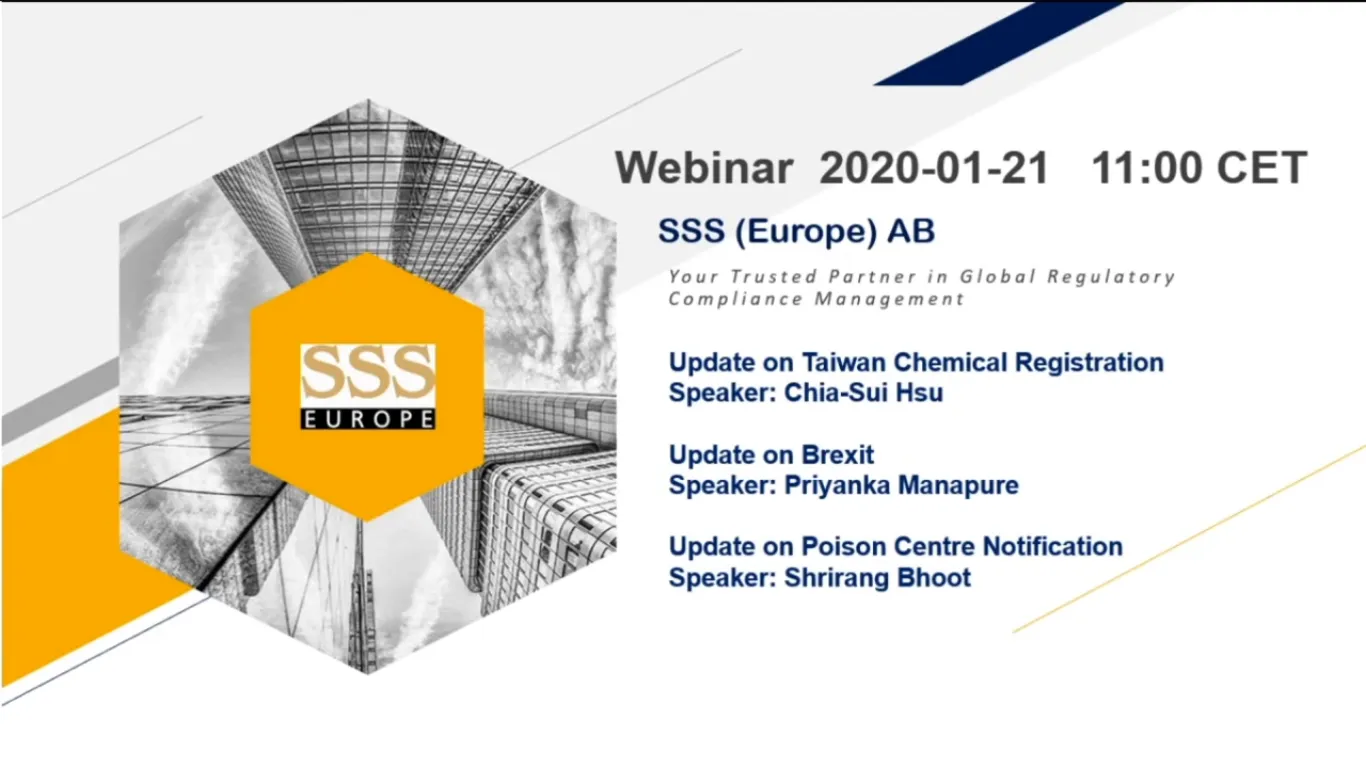 SSS
EUROPE

Webinar 2020-01-21 11:00 CET

SSS (Europe) AB

Your Trusted Partner in Global Regulatory Compliance Management

Update on Taiwan Chemical Registration
Speaker: Chia-Sui Hsu

Update on Brexit
Speaker: Priyanka Manapure

Update on Poison Centre Notification
Speaker: Shrirang Bhoot